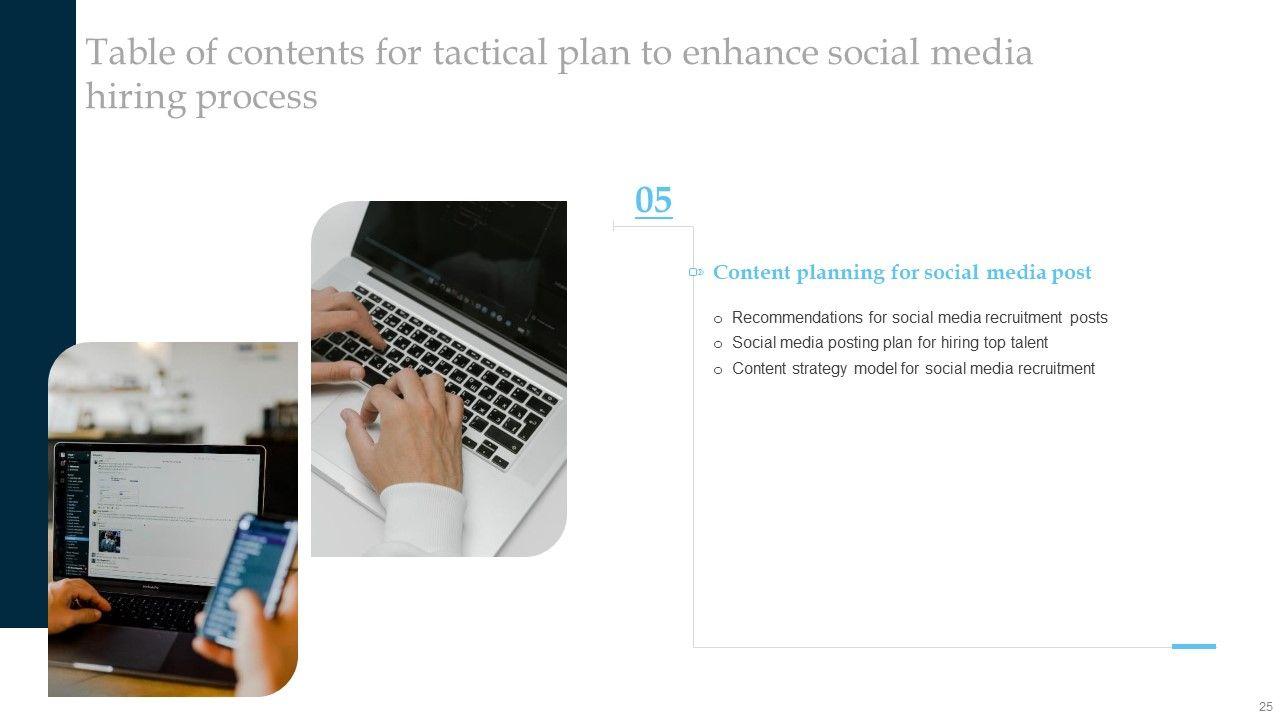 Table of contents for tactical plan to enhance social media hiring process

05

Content planning for social media post

o Recommendations for social media recruitment posts
o Social media posting plan for hiring top talent
o Content strategy model for social media recruitment

25